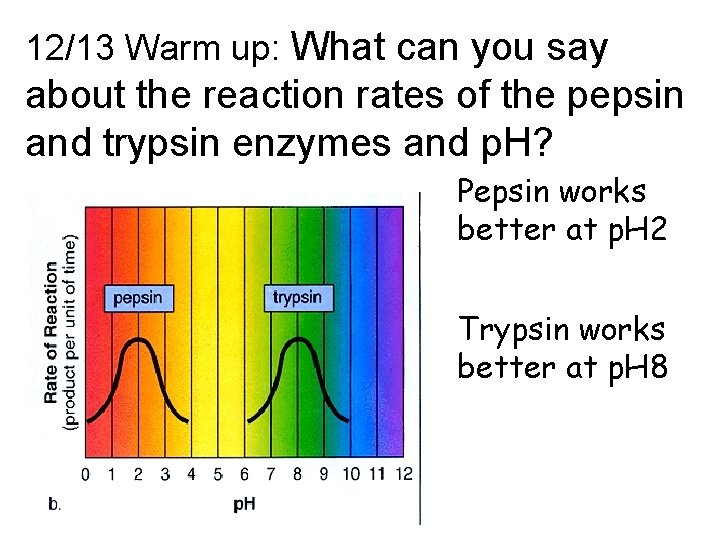 12/13 Warm up: What can you say about the reaction rates of the pepsin and trypsin enzymes and pH?

Rate of Reaction
(product per unit of time)

pepsin

trypsin

0 1 2 3 4 5 6 7 8 9 10 11 12

b.

pH

Pepsin works better at pH2

Trypsin works better at pH8